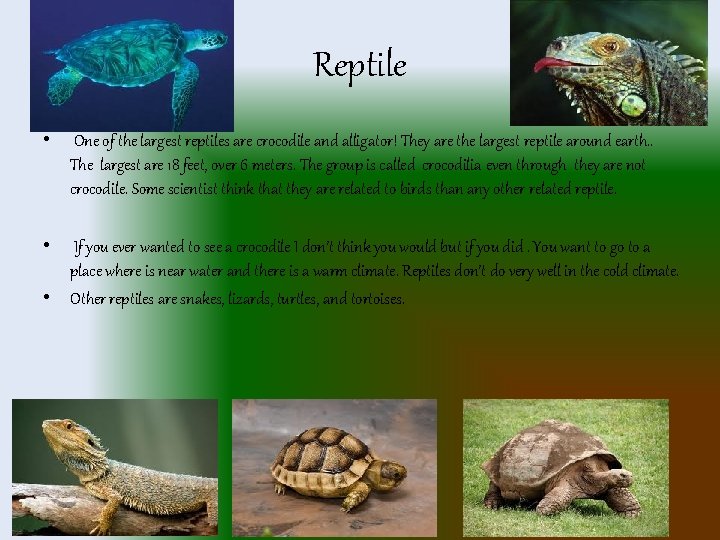 Reptile

• One of the largest reptiles are crocodile and alligator! They are the largest reptile around earth.. The largest are 18 feet, over 6 meters. The group is called crocodilia even through they are not crocodile. Some scientist think that they are related to birds than any other related reptile.

• If you ever wanted to see a crocodile I don't think you would but if you did . You want to go to a place where is near water and there is a warm climate. Reptiles don't do very well in the cold climate.

• Other reptiles are snakes, lizards, turtles, and tortoises.